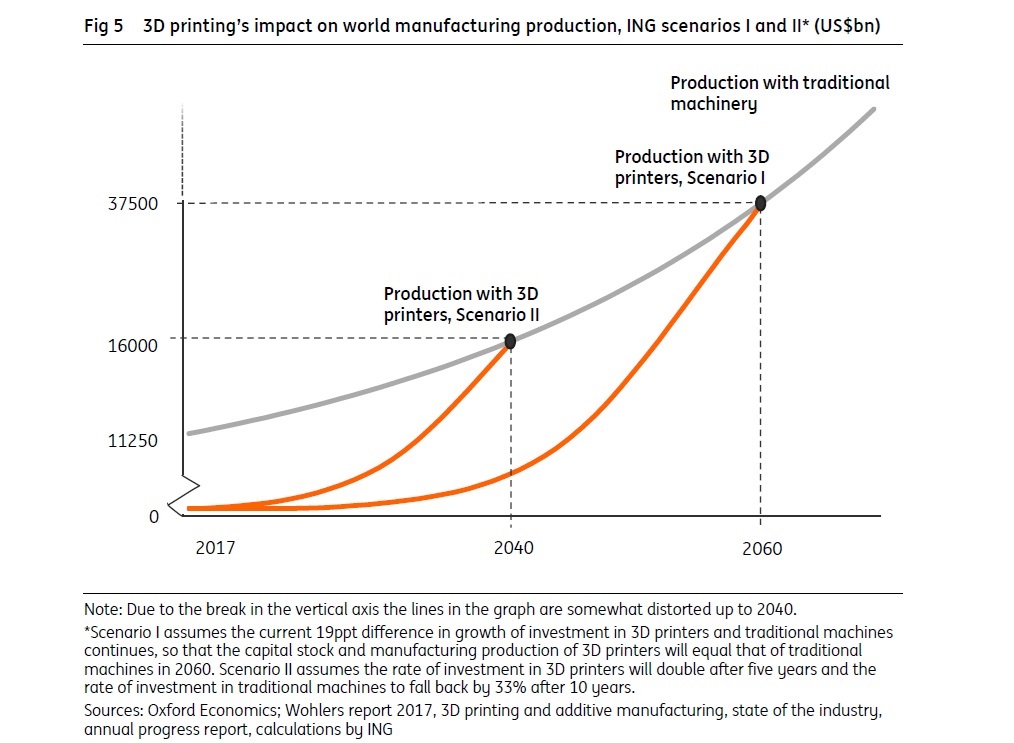 Fig 5 3D printing's impact on world manufacturing production, ING scenarios I and II* (US$bn)

Production with traditional machinery

Production with 3D printers, Scenario I

Production with 3D printers, Scenario II

37500

16000

11250

0

2017

2040

2060

Note: Due to the break in the vertical axis the lines in the graph are somewhat distorted up to 2040.

*Scenario I assumes the current 19ppt difference in growth of investment in 3D printers and traditional machines continues, so that the capital stock and manufacturing production of 3D printers will equal that of traditional machines in 2060. Scenario II assumes the rate of investment in 3D printers will double after five years and the rate of investment in traditional machines to fall back by 33% after 10 years.

Sources: Oxford Economics; Wohlers report 2017, 3D printing and additive manufacturing, state of the industry, annual progress report, calculations by ING